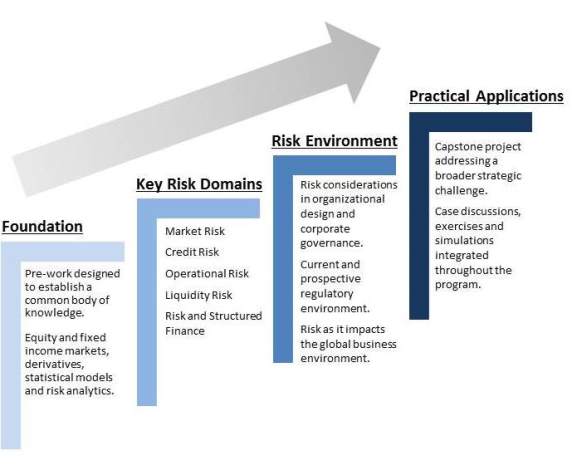 Foundation

Pre-work designed to establish a common body of knowledge.

Equity and fixed income markets, derivatives, statistical models and risk analytics.

Key Risk Domains

Market Risk

Credit Risk

Operational Risk

Liquidity Risk

Risk and Structured Finance

Risk Environment

Risk considerations in organizational design and corporate governance.

Current and prospective regulatory environment.

Risk as it impacts the global business environment.

Practical Applications

Capstone project addressing a broader strategic challenge.

Case discussions, exercises and simulations integrated throughout the program.